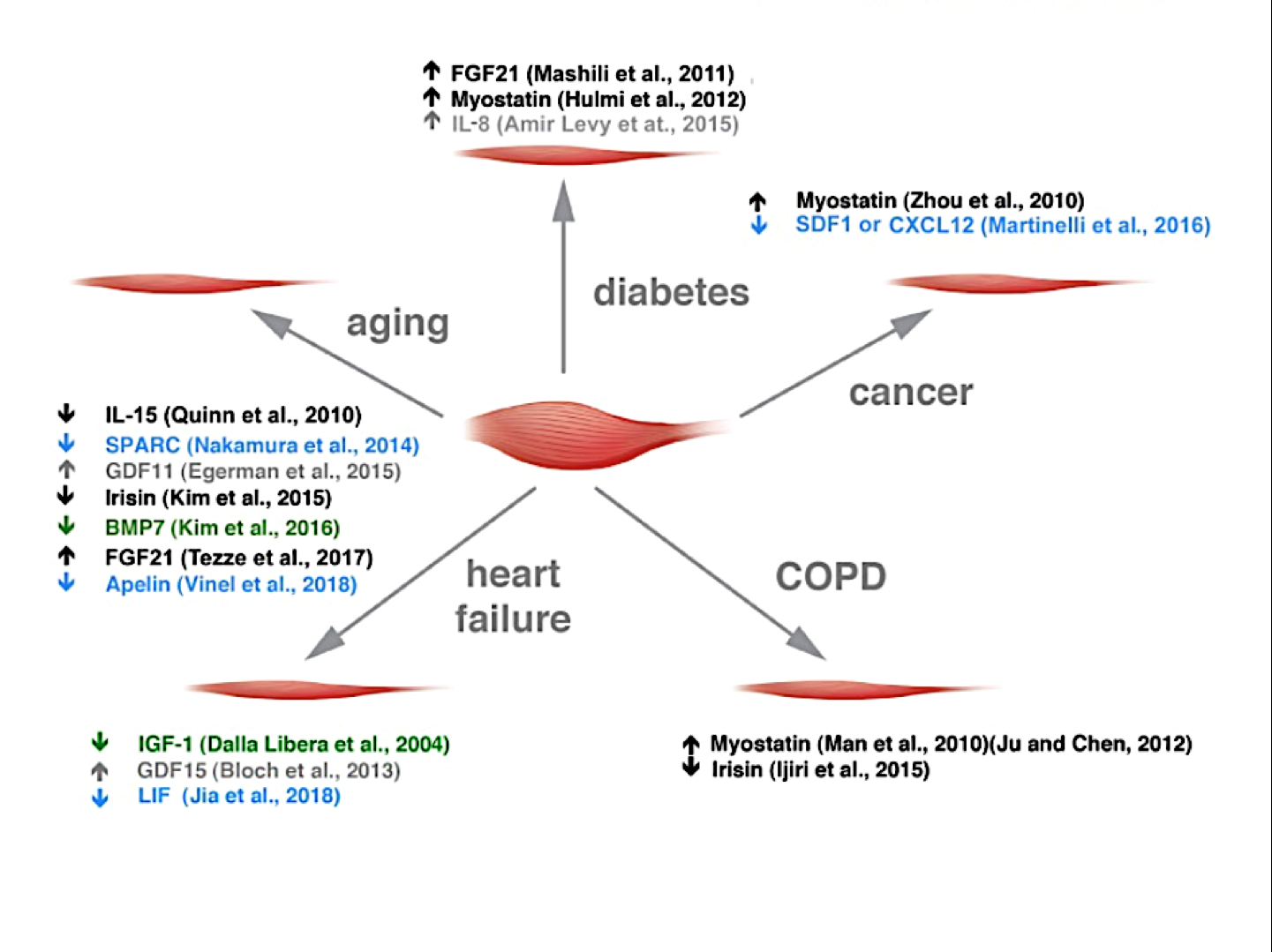 ↑ FGF21 (Mashili et al., 2011)
↑ Myostatin (Hulmi et al., 2012)
↑ IL-8 (Amir Levy et at., 2015)

↑ Myostatin (Zhou et al., 2010)
↓ SDF1 or CXCL12 (Martinelli et al., 2016)

diabetes

aging

cancer

↓ IL-15 (Quinn et al., 2010)
↓ SPARC (Nakamura et al., 2014)
↑ GDF11 (Egerman et al., 2015)
↓ Irisin (Kim et al., 2015)
↓ BMP7 (Kim et al., 2016)
↑ FGF21 (Tezze et al., 2017)
↓ Apelin (Vinel et al., 2018)

heart failure

COPD

↓ IGF-1 (Dalla Libera et al., 2004)
↑ GDF15 (Bloch et al., 2013)
↓ LIF (Jia et al., 2018)

↑ Myostatin (Man et al., 2010)(Ju and Chen, 2012)
↓ Irisin (Ijiri et al., 2015)